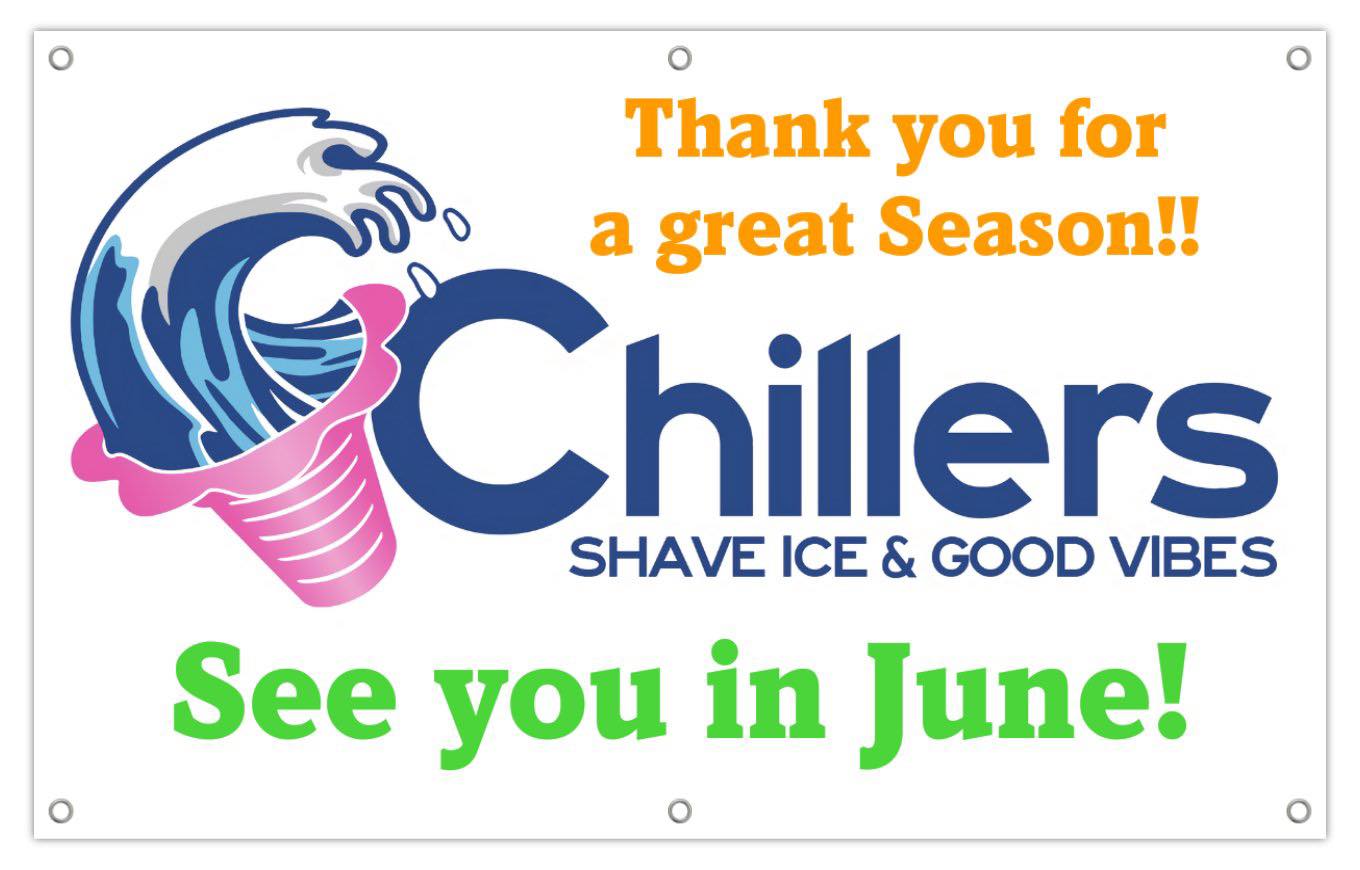 Thank you for a great Season!!

Chillers
SHAVE ICE & GOOD VIBES

See you in June!